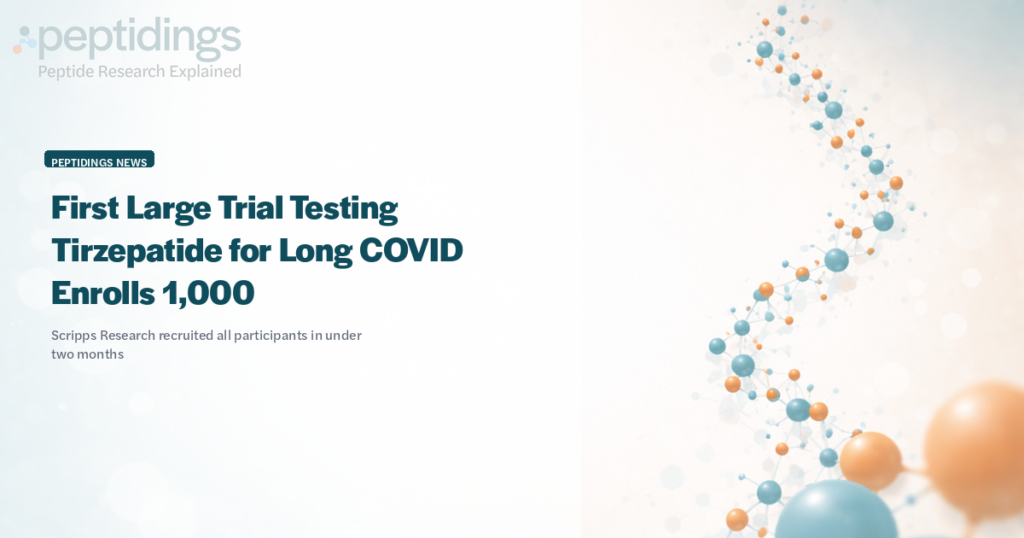 peptidings
Peptide Research Explained

PEPTIDINGS NEWS

First Large Trial Testing Tirzepatide for Long COVID Enrolls 1,000

Scripps Research recruited all participants in under two months